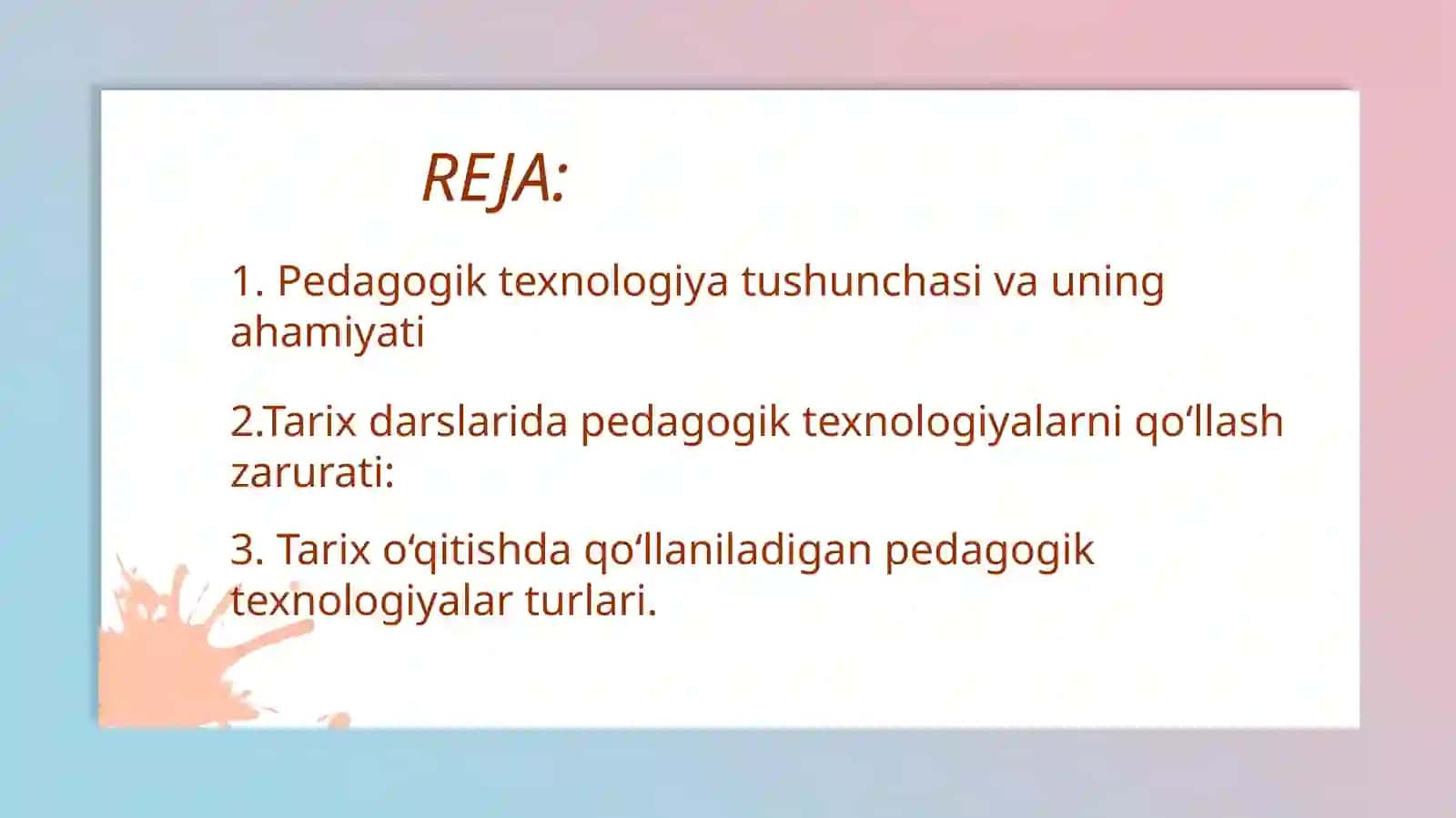 REJA:

1. Pedagogik texnologiya tushunchasi va uning ahamiyati

2.Tarix darslarida pedagogik texnologiyalarni qo‘llash zarurati:

3. Tarix o‘qitishda qo‘llaniladigan pedagogik texnologiyalar turlari.